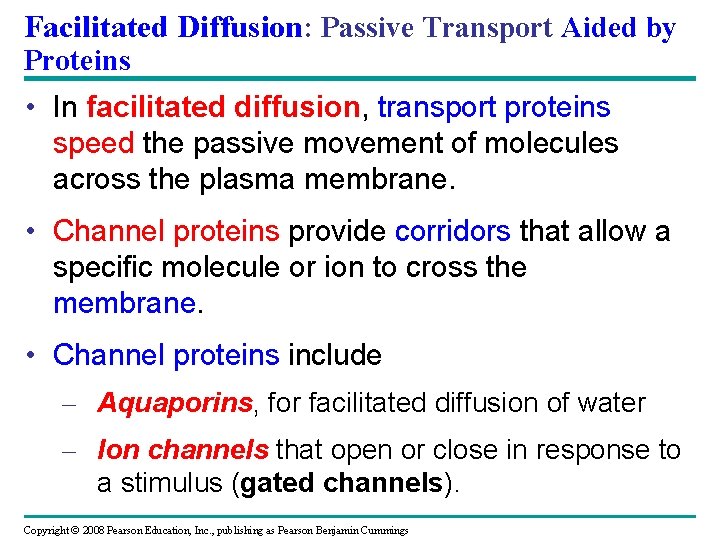 Facilitated Diffusion: Passive Transport Aided by Proteins

• In facilitated diffusion, transport proteins speed the passive movement of molecules across the plasma membrane.

• Channel proteins provide corridors that allow a specific molecule or ion to cross the membrane.

• Channel proteins include

– Aquaporins, for facilitated diffusion of water

– Ion channels that open or close in response to a stimulus (gated channels).

Copyright © 2008 Pearson Education, Inc., publishing as Pearson Benjamin Cummings